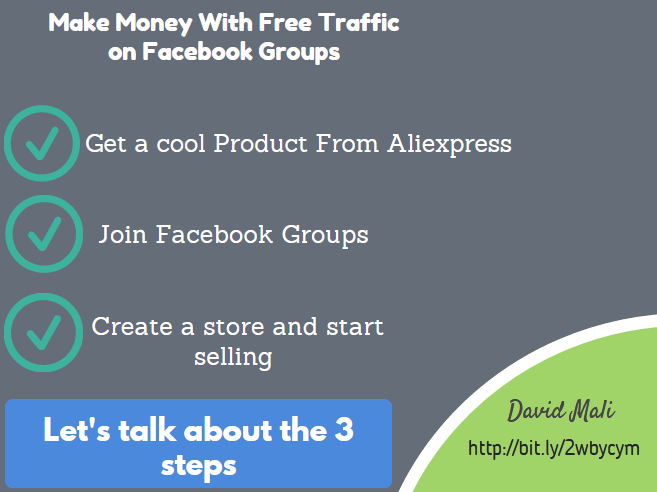 Make Money With Free Traffic on Facebook Groups

Get a cool Product From Aliexpress

Join Facebook Groups

Create a store and start selling

Let's talk about the 3 steps

David Mali

http://bit.ly/2wbycym